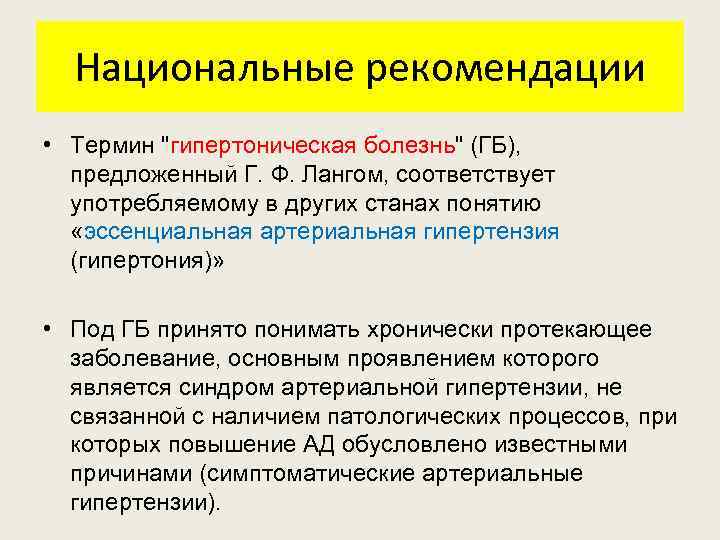 Национальные рекомендации

• Термин "гипертоническая болезнь" (ГБ), предложенный Г. Ф. Лангом, соответствует употребляемому в других станах понятию «эссенциальная артериальная гипертензия (гипертония)»

• Под ГБ принято понимать хронически протекающее заболевание, основным проявлением которого является синдром артериальной гипертензии, не связанной с наличием патологических процессов, при которых повышение АД обусловлено известными причинами (симптоматические артериальные гипертензии).